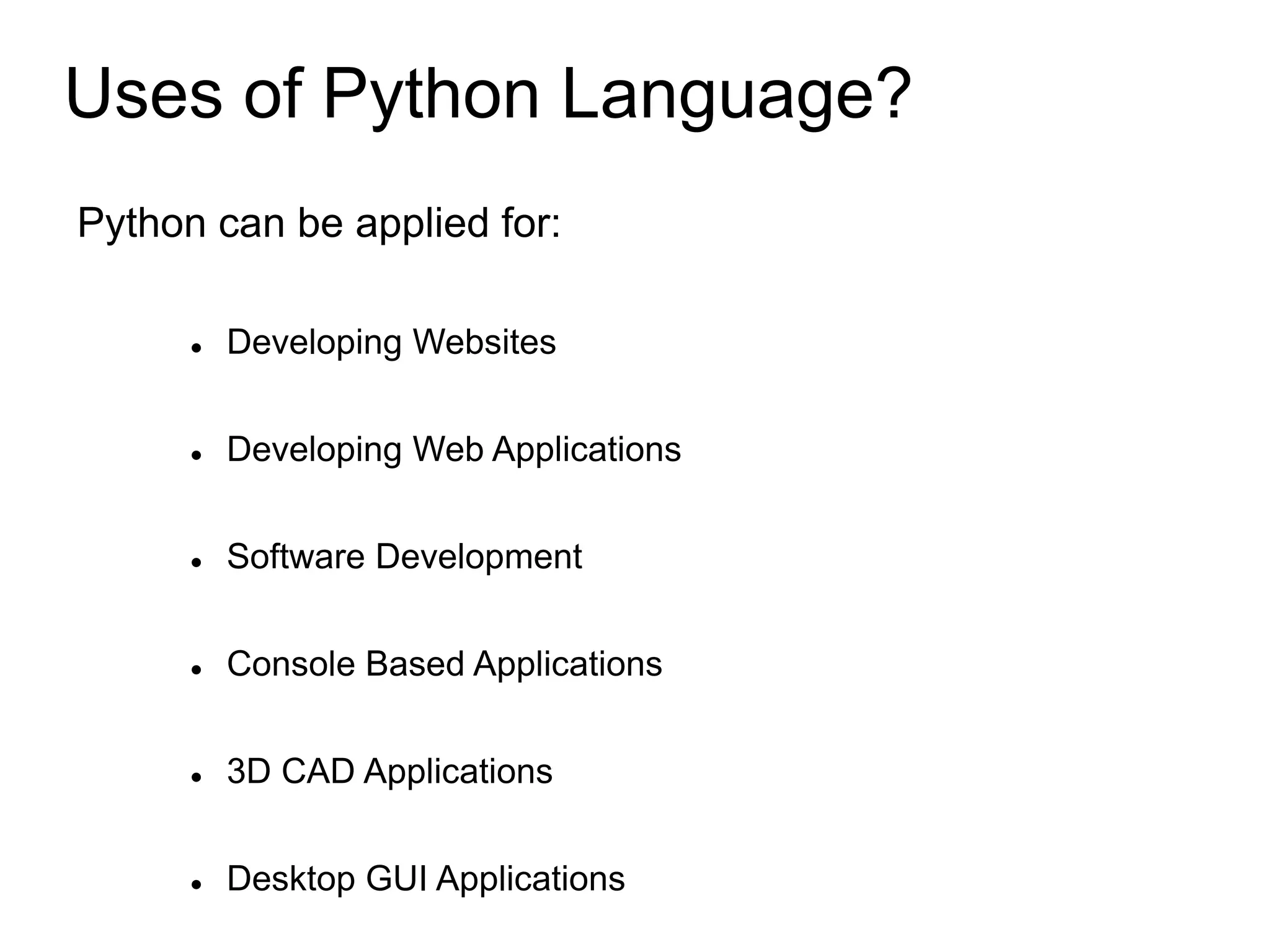 Uses of Python Language?

Python can be applied for:

- Developing Websites
- Developing Web Applications
- Software Development
- Console Based Applications
- 3D CAD Applications
- Desktop GUI Applications